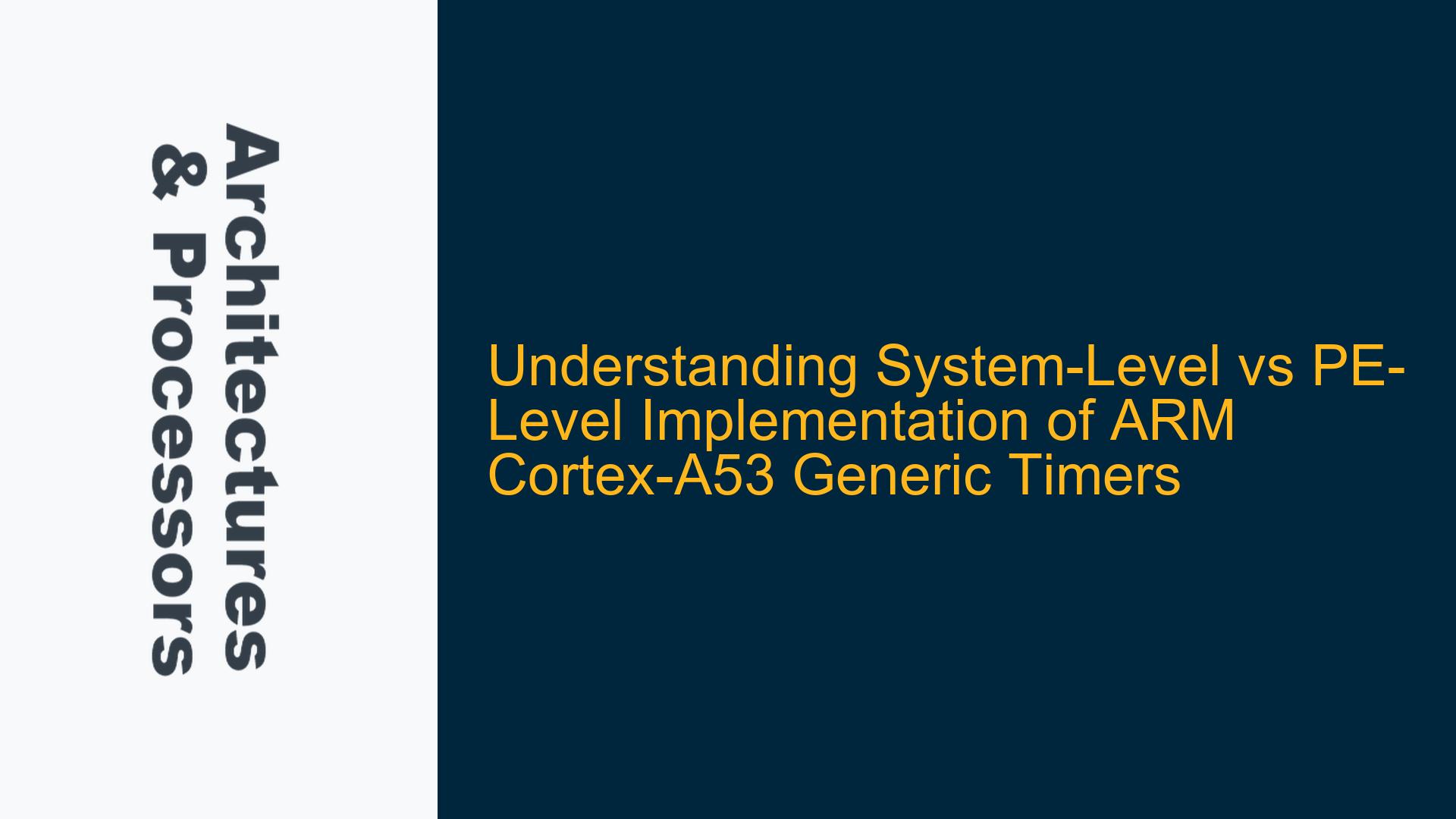 Architectures & Processors

Understanding System-Level vs PE-Level Implementation of ARM Cortex-A53 Generic Timers